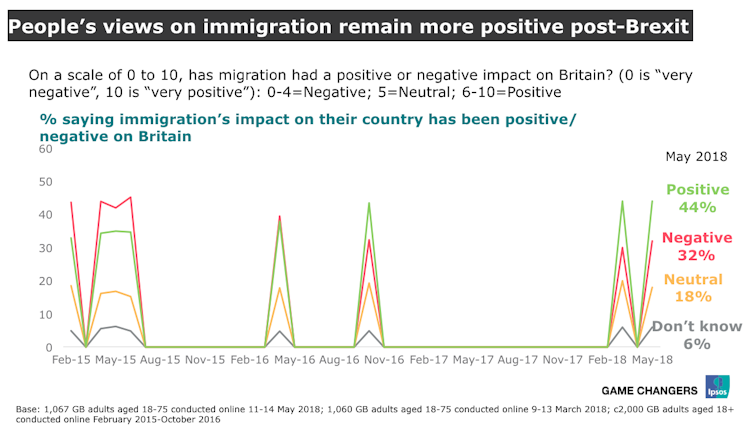 People's views on immigration remain more positive post-Brexit

On a scale of 0 to 10, has migration had a positive or negative impact on Britain? (0 is "very negative", 10 is "very positive"): 0-4=Negative; 5=Neutral; 6-10=Positive

% saying immigration's impact on their country has been positive/ negative on Britain

60
50
40
30
20
10
0

Feb-15 May-15 Aug-15 Nov-15 Feb-16 May-16 Aug-16 Nov-16 Feb-17 May-17 Aug-17 Nov-17 Feb-18 May-18

May 2018

Positive 44%

Negative 32%

Neutral 18%

Don't know 6%

GAME CHANGERS Ipsos

Base: 1,067 GB adults aged 18-75 conducted online 11-14 May 2018; 1,060 GB adults aged 18-75 conducted online 9-13 March 2018; c2,000 GB adults aged 18+ conducted online February 2015-October 2016